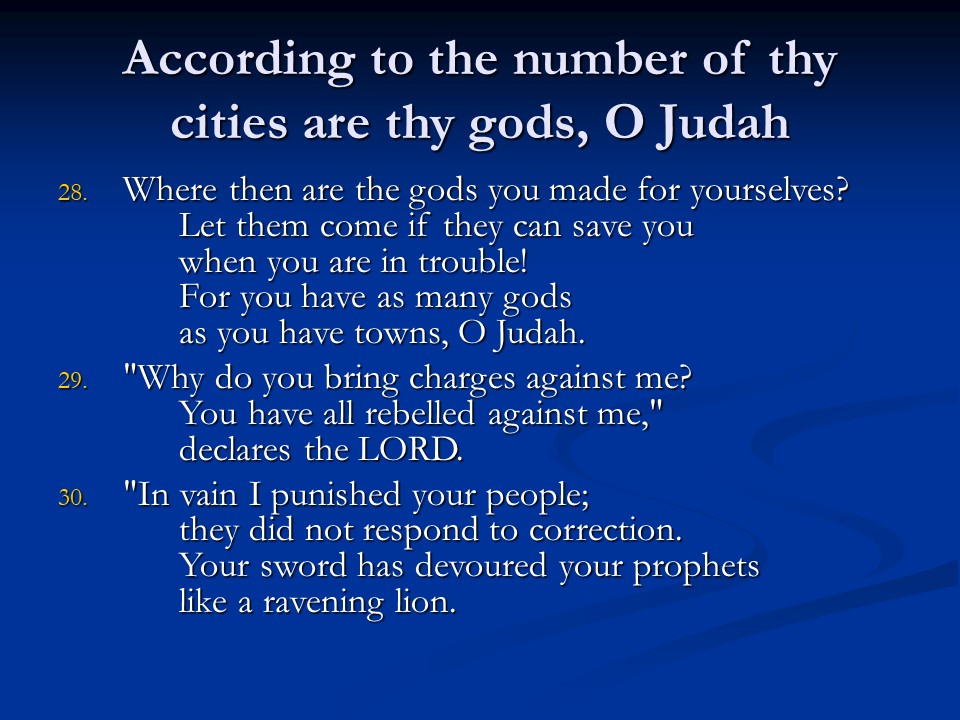 According to the number of thy cities are thy gods, O Judah

28. Where then are the gods you made for yourselves?
Let them come if they can save you
when you are in trouble!
For you have as many gods
as you have towns, O Judah.

29. "Why do you bring charges against me?
You have all rebelled against me,"
declares the LORD.

30. "In vain I punished your people;
they did not respond to correction.
Your sword has devoured your prophets
like a ravening lion.